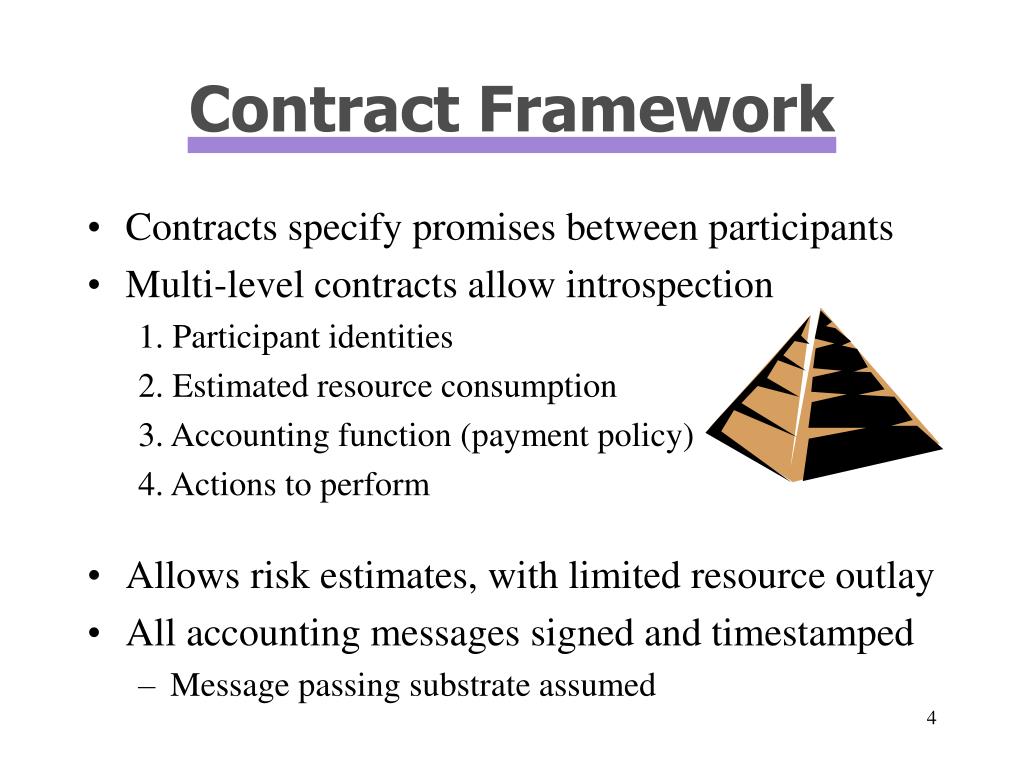 Contract Framework

• Contracts specify promises between participants
• Multi-level contracts allow introspection
1. Participant identities
2. Estimated resource consumption
3. Accounting function (payment policy)
4. Actions to perform

• Allows risk estimates, with limited resource outlay
• All accounting messages signed and timestamped
– Message passing substrate assumed

4